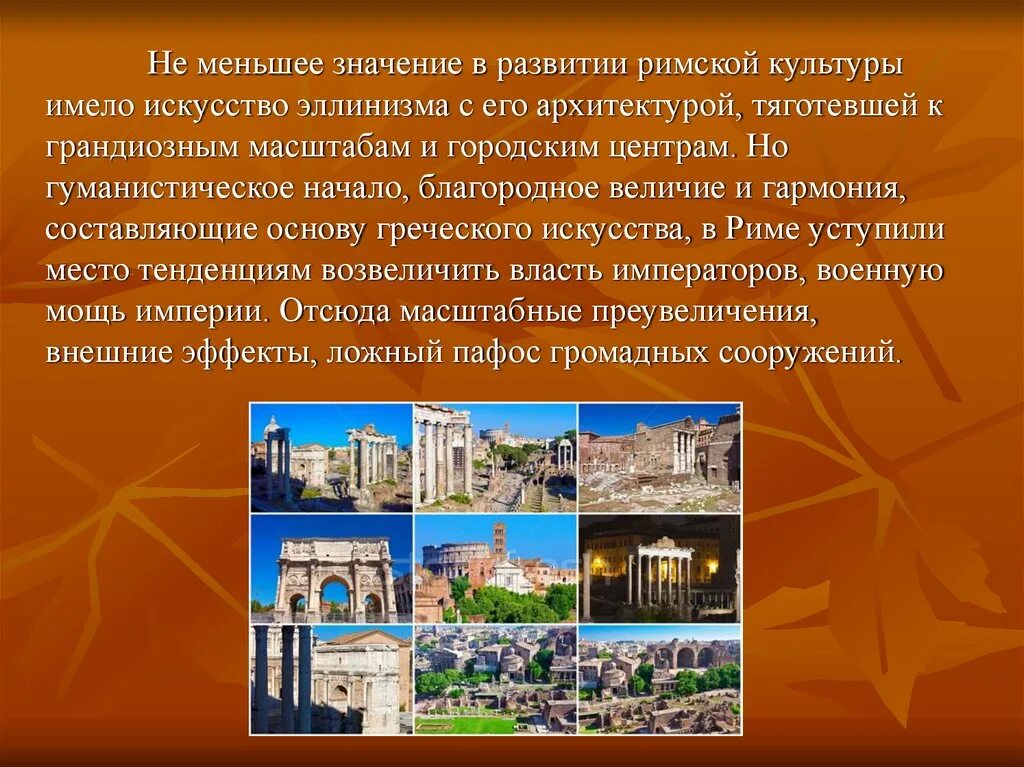 Не меньшее значение в развитии римской культуры имело искусство эллинизма с его архитектурой, тяготевшей к грандиозным масштабам и городским центрам. Но гуманистическое начало, благородное величие и гармония, составляющие основу греческого искусства, в Риме уступили место тенденциям возвеличить власть императоров, военную мощь империи. Отсюда масштабные преувеличения, внешние эффекты, ложный пафос громадных сооружений.